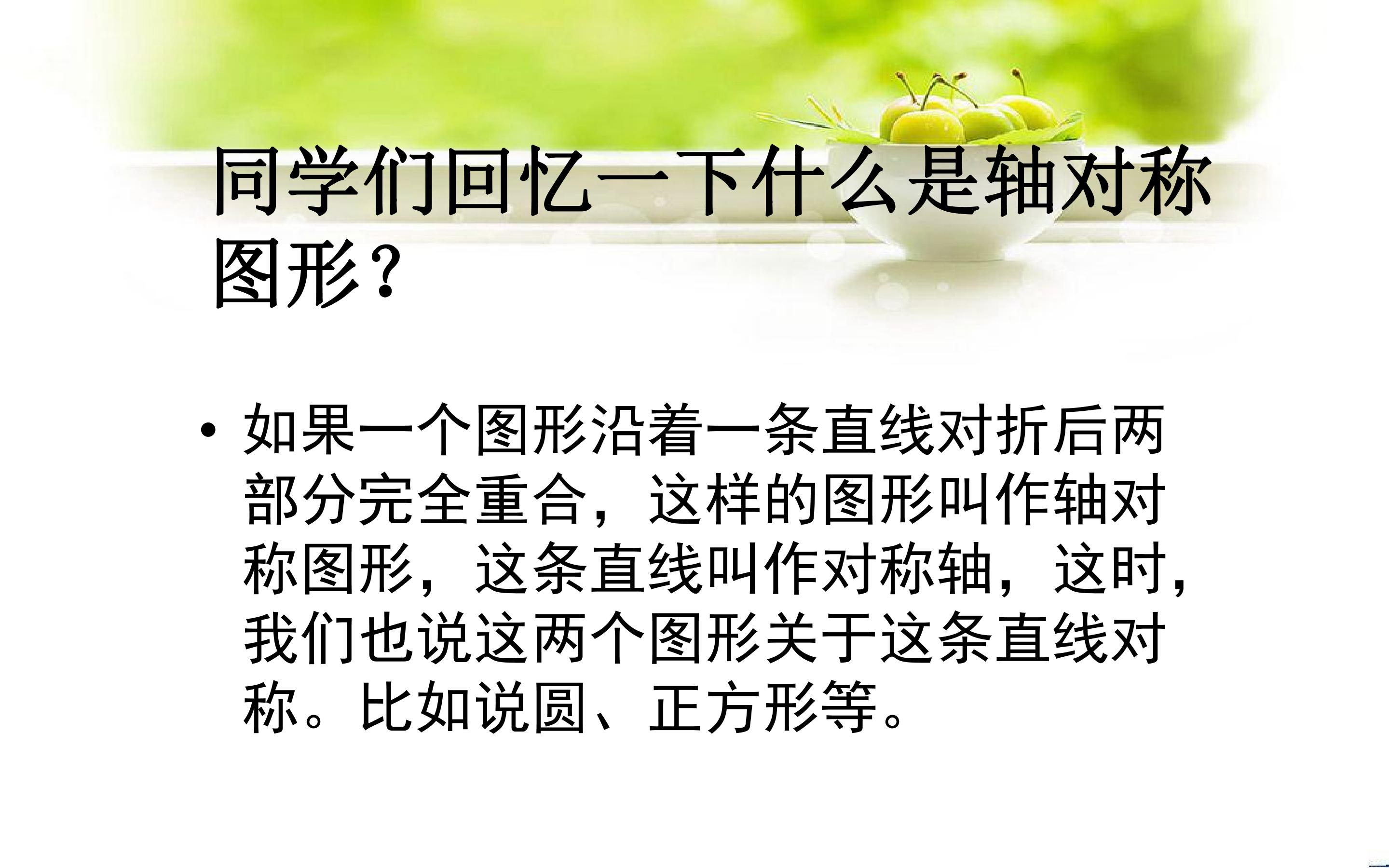 同学们回忆一下什么是轴对称图形？

• 如果一个图形沿着一条直线对折后两部分完全重合，这样的图形叫作轴对称图形，这条直线叫作对称轴，这时，我们也说这两个图形关于这条直线对称。比如说圆、正方形等。